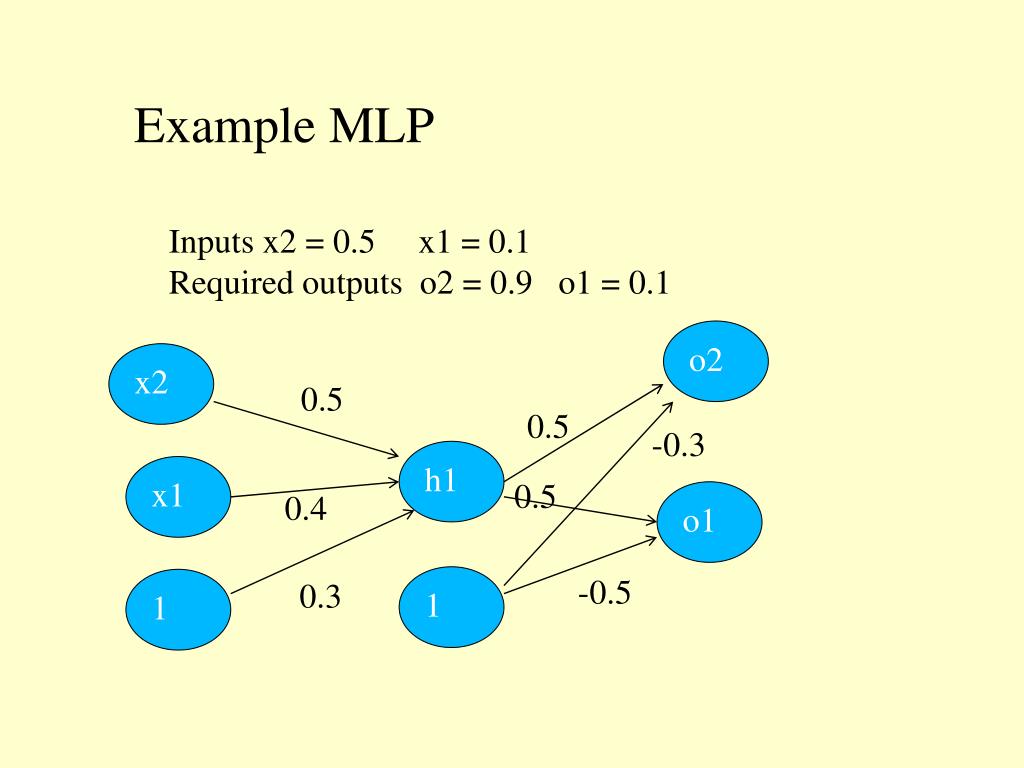 Example MLP

Inputs x2 = 0.5 x1 = 0.1
Required outputs o2 = 0.9 o1 = 0.1

x2
x1
1
0.5
0.4
0.3
h1
1
0.5
0.5
-0.3
-0.5
o2
o1